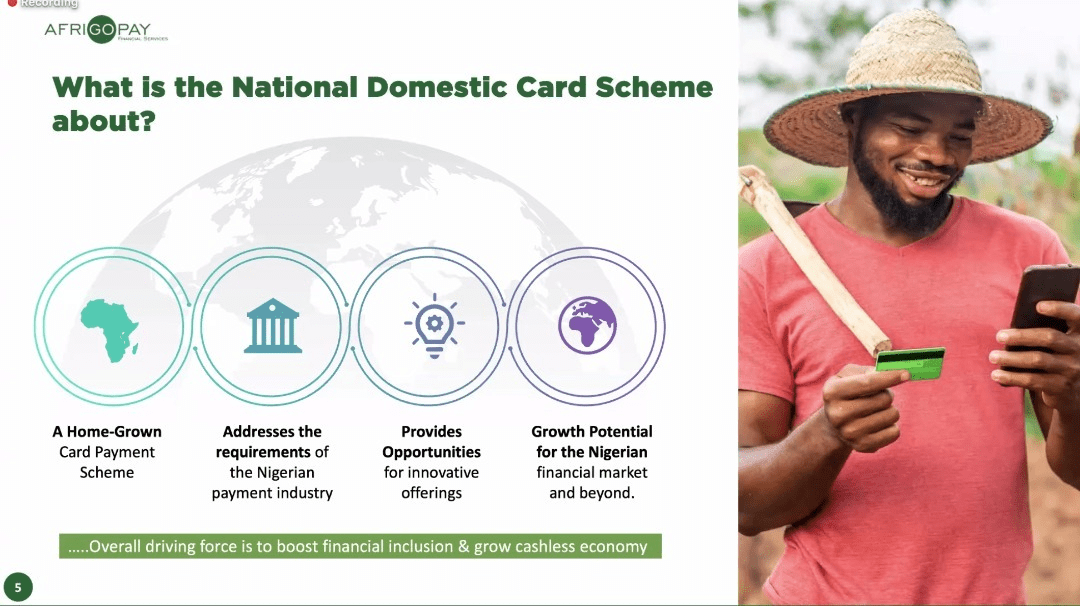 Recording

AFRIGOPAY
FINANCIAL SERVICES

What is the National Domestic Card Scheme about?

A Home-Grown Card Payment Scheme

Addresses the requirements of the Nigerian payment industry

Provides Opportunities for innovative offerings

Growth Potential for the Nigerian financial market and beyond.

.....Overall driving force is to boost financial inclusion & grow cashless economy

5